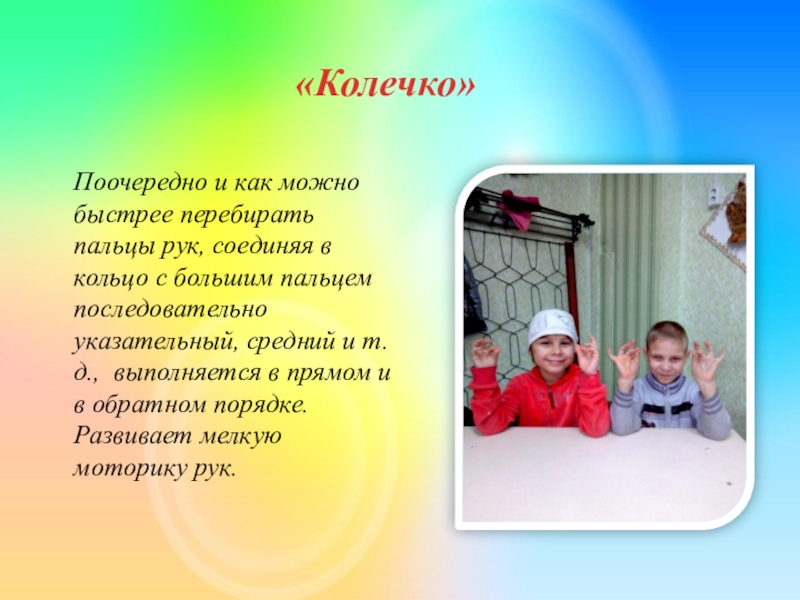 «Колечко»

Поочередно и как можно быстрее перебирать пальцы рук, соединяя в кольцо с большим пальцем последовательно указательный, средний и т. д., выполняется в прямом и в обратном порядке. Развивает мелкую моторику рук.